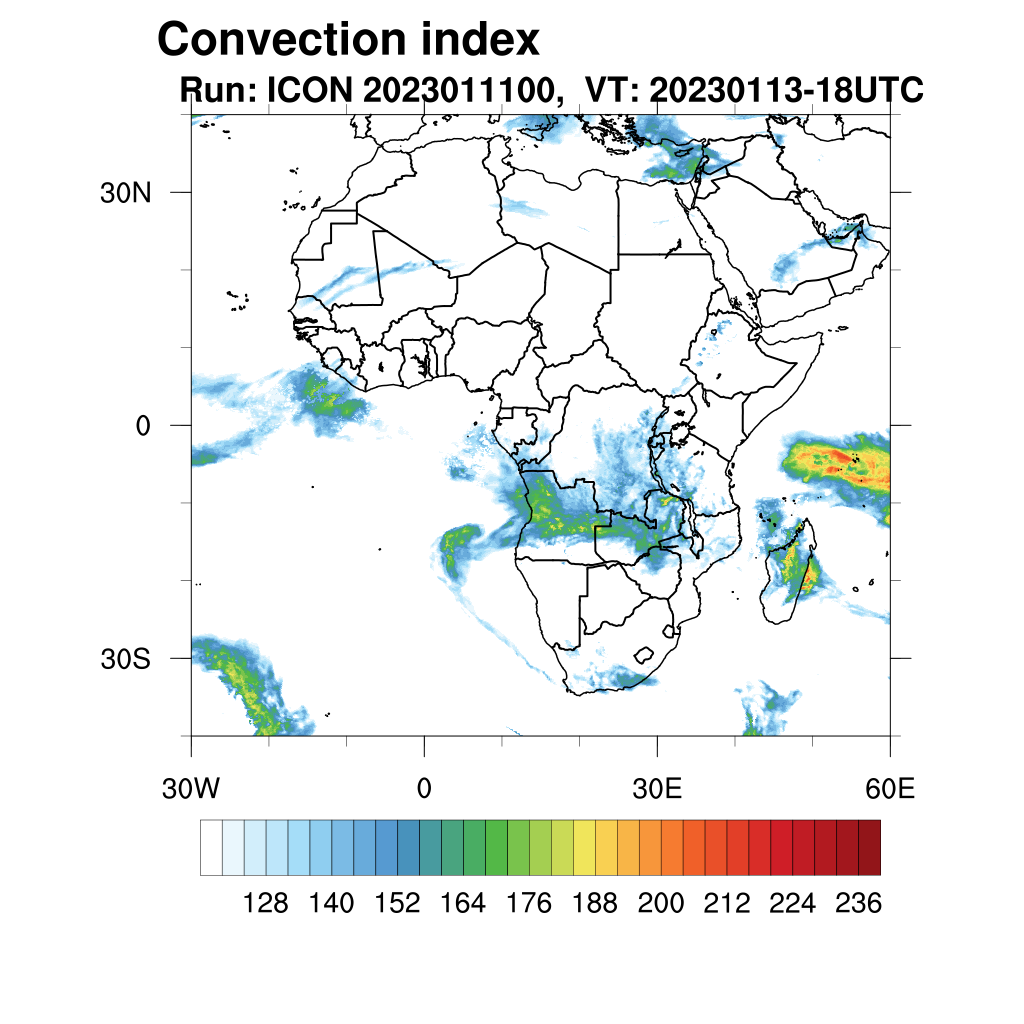 Convection index
Run: ICON 2023011100, VT: 20230113-18UTC

30N
0
30S

30W
0
30E
60E

128 140 152 164 176 188 200 212 224 236